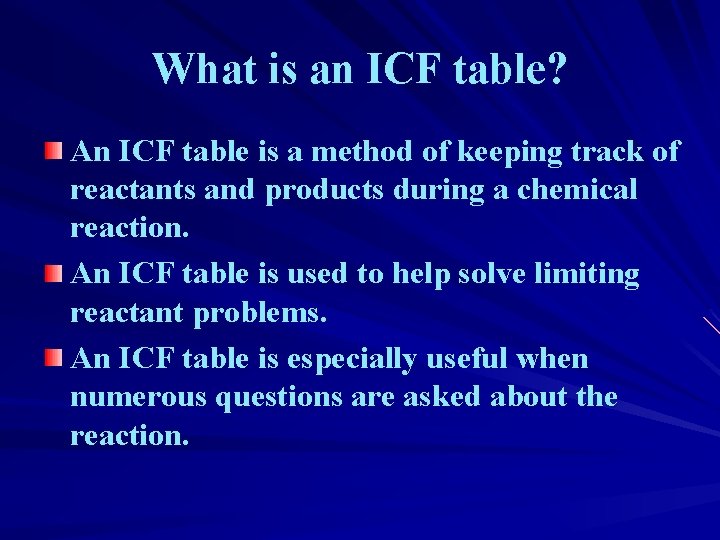 What is an ICF table?

An ICF table is a method of keeping track of reactants and products during a chemical reaction.

An ICF table is used to help solve limiting reactant problems.

An ICF table is especially useful when numerous questions are asked about the reaction.